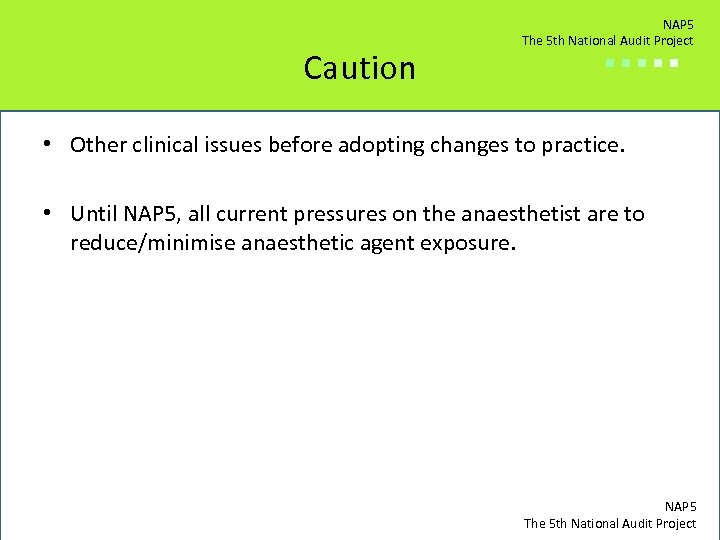 NAP5
The 5th National Audit Project

Caution

• Other clinical issues before adopting changes to practice.

• Until NAP5, all current pressures on the anaesthetist are to reduce/minimise anaesthetic agent exposure.

NAP5
The 5th National Audit Project